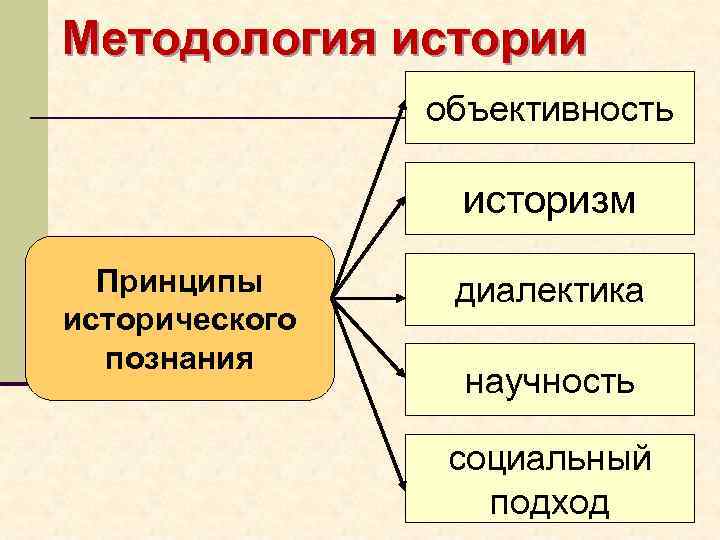 Методология истории

Принципы исторического познания

объективность

историзм

диалектика

научность

социальный подход